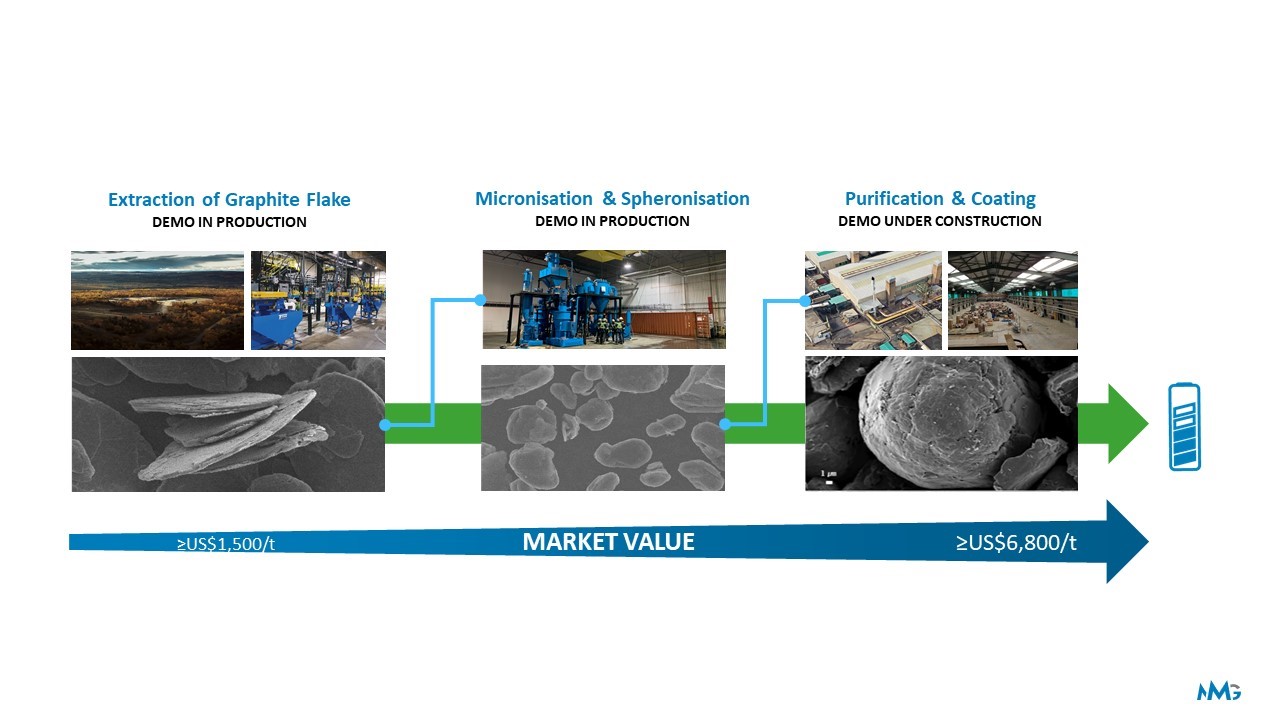 Extraction of Graphite Flake
DEMO IN PRODUCTION

Micronisation & Spheronisation
DEMO IN PRODUCTION

Purification & Coating
DEMO UNDER CONSTRUCTION

1 µm

≥US$1,500/t MARKET VALUE ≥US$6,800/t

NMG